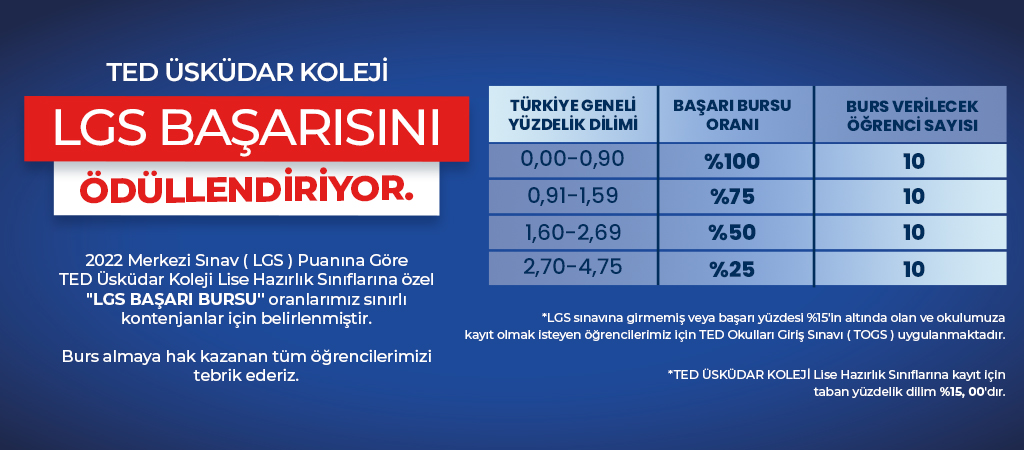 TED ÜSKÜDAR KOLEJİ

LGS BAŞARISINI

ÖDÜLLENDİRİYOR.

2022 Merkezi Sınav ( LGS ) Puanına Göre TED Üsküdar Koleji Lise Hazırlık Sınıflarına özel "LGS BAŞARI BURSU" oranlarımız sınırlı kontenjanlar için belirlenmiştir.

Burs almaya hak kazanan tüm öğrencilerimizi tebrik ederiz.

| TÜRKİYE GENELİ YÜZDELİK DİLİMİ | BAŞARI BURSU ORANI | BURS VERİLECEK ÖĞRENCİ SAYISI |
|---|---|---|
| 0,00-0,90 | %100 | 10 |
| 0,91-1,59 | %75 | 10 |
| 1,60-2,69 | %50 | 10 |
| 2,70-4,75 | %25 | 10 |

*LGS sınavına girmemiş veya başarı yüzdesi %15'in altında olan ve okulumuza kayıt olmak isteyen öğrencilerimiz için TED Okulları Giriş Sınavı ( TOGS ) uygulanmaktadır.

*TED ÜSKÜDAR KOLEJİ Lise Hazırlık Sınıflarına kayıt için taban yüzdelik dilim %15, 00'dır.